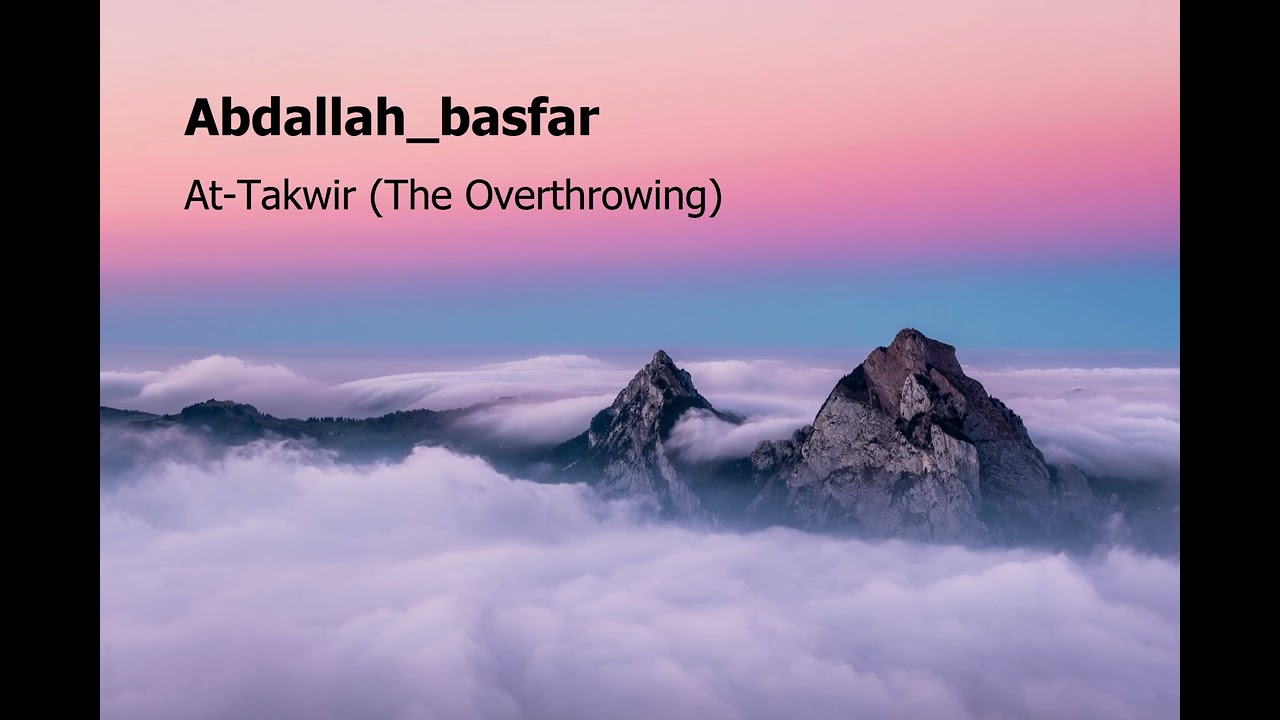 Abdallah_basfar

At-Takwir (The Overthrowing)